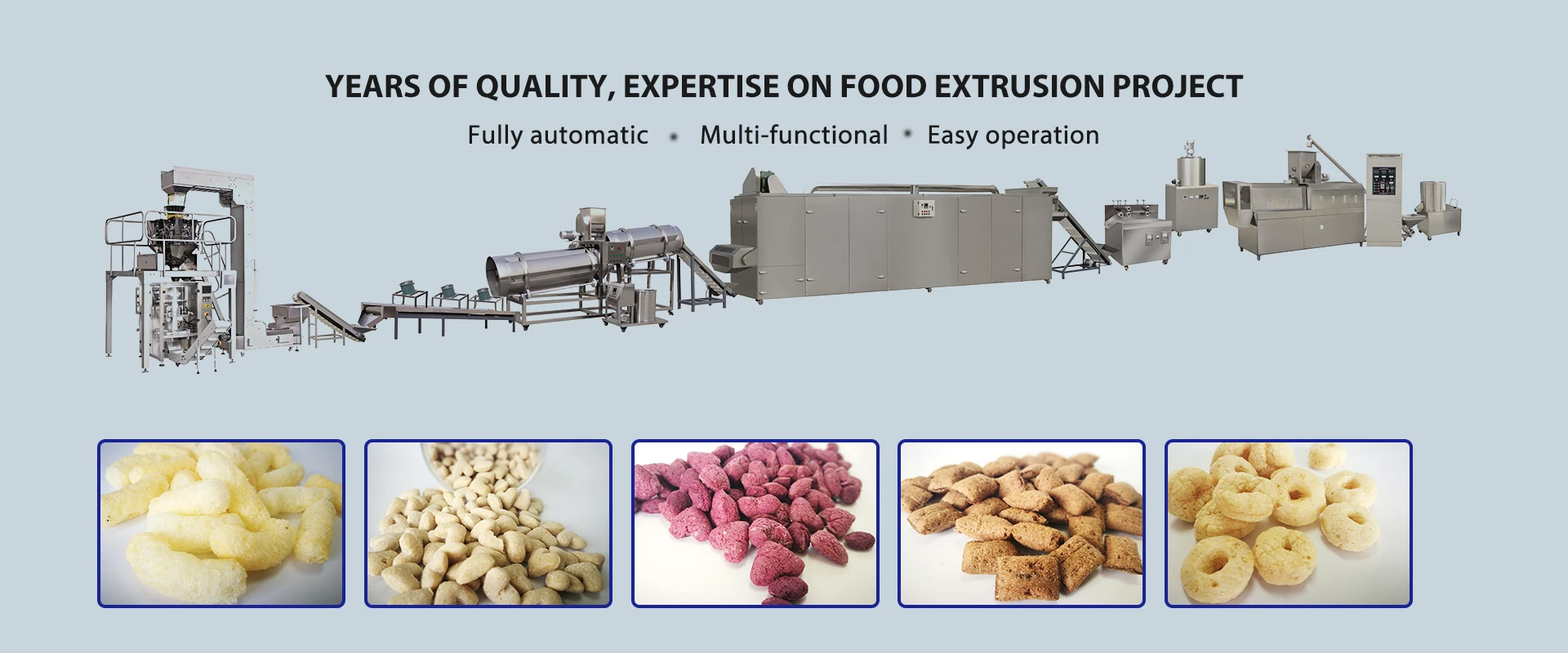 YEARS OF QUALITY, EXPERTISE ON FOOD EXTRUSION PROJECT

Fully automatic • Multi-functional • Easy operation